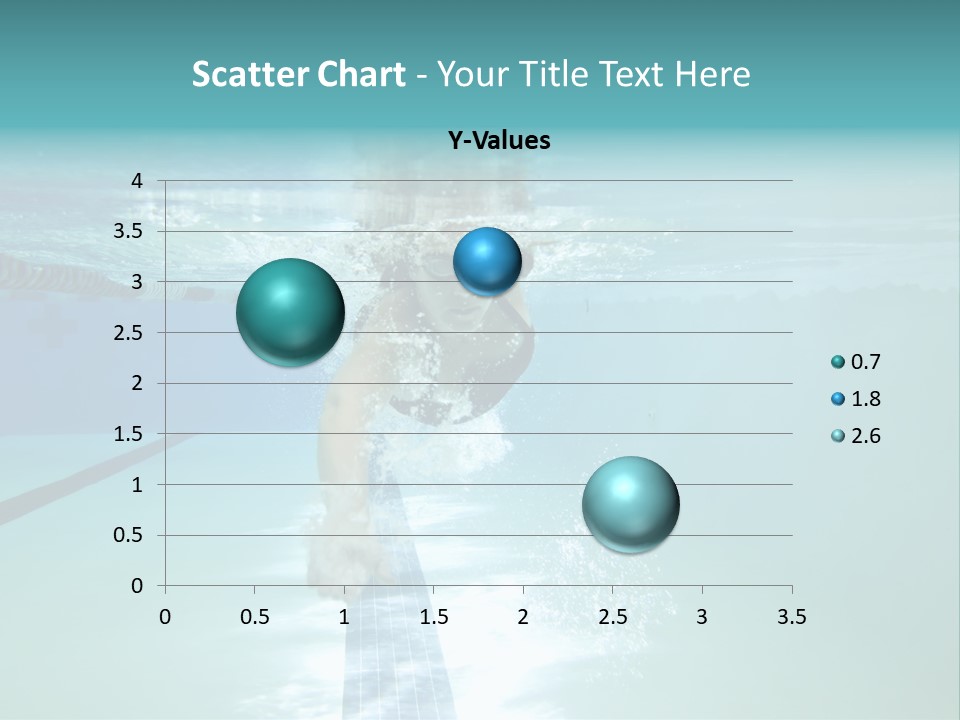 Scatter Chart - Your Title Text Here

Y-Values

4
3.5
3
2.5
2
1.5
1
0.5
0

0 0.5 1 1.5 2 2.5 3 3.5

0.7
1.8
2.6